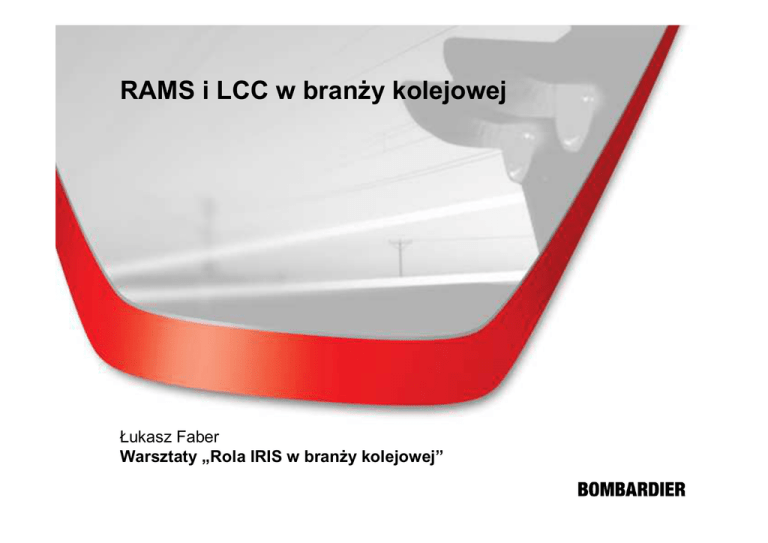 RAMS i LCC w branży kolejowej

Łukasz Faber
Warsztaty „Rola IRIS w branży kolejowej”

BOMBARDIER